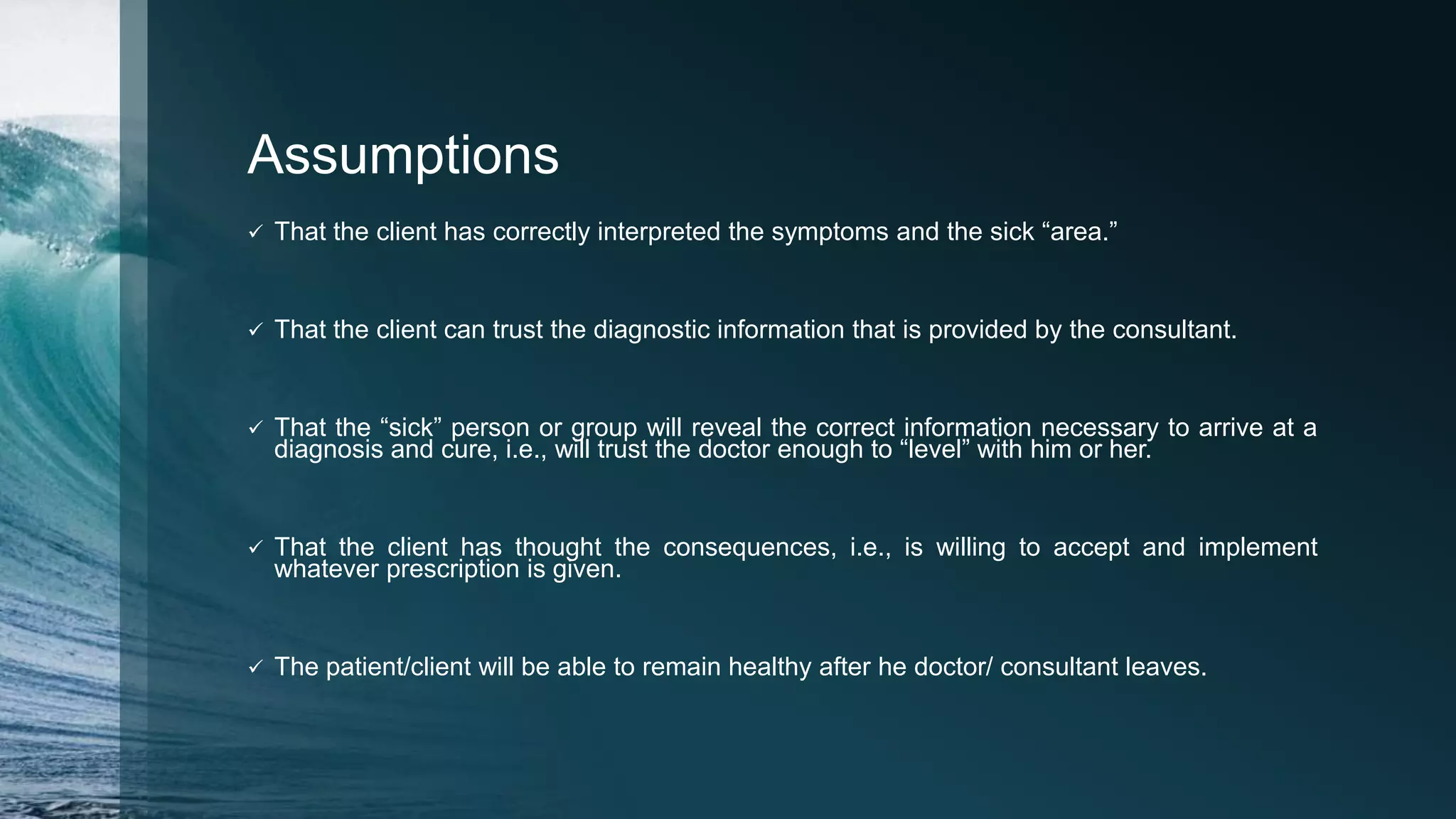 Assumptions

✓ That the client has correctly interpreted the symptoms and the sick “area.”

✓ That the client can trust the diagnostic information that is provided by the consultant.

✓ That the “sick” person or group will reveal the correct information necessary to arrive at a diagnosis and cure, i.e., will trust the doctor enough to “level” with him or her.

✓ That the client has thought the consequences, i.e., is willing to accept and implement whatever prescription is given.

✓ The patient/client will be able to remain healthy after he doctor/ consultant leaves.